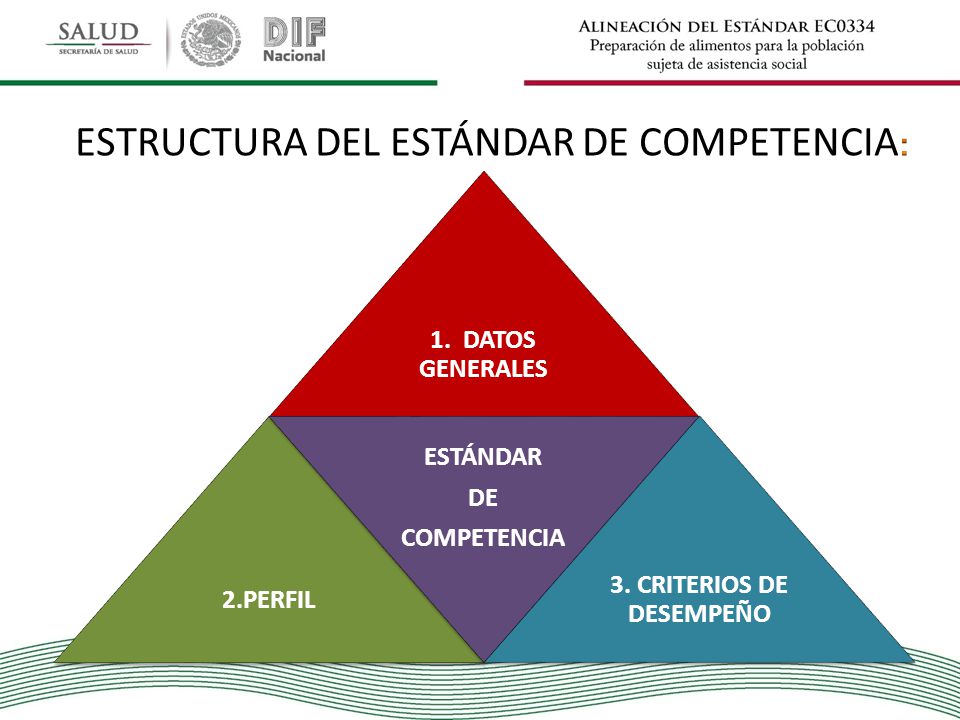 SALUD
SECRETARÍA DE SALUD

ESTADOS UNIDOS MEXICANOS

DIF
Nacional

ALINEACIÓN DEL ESTÁNDAR EC0334
Preparación de alimentos para la población sujeta de asistencia social

ESTRUCTURA DEL ESTÁNDAR DE COMPETENCIA:

1. DATOS GENERALES

ESTÁNDAR DE COMPETENCIA

2.PERFIL

3. CRITERIOS DE DESEMPEÑO